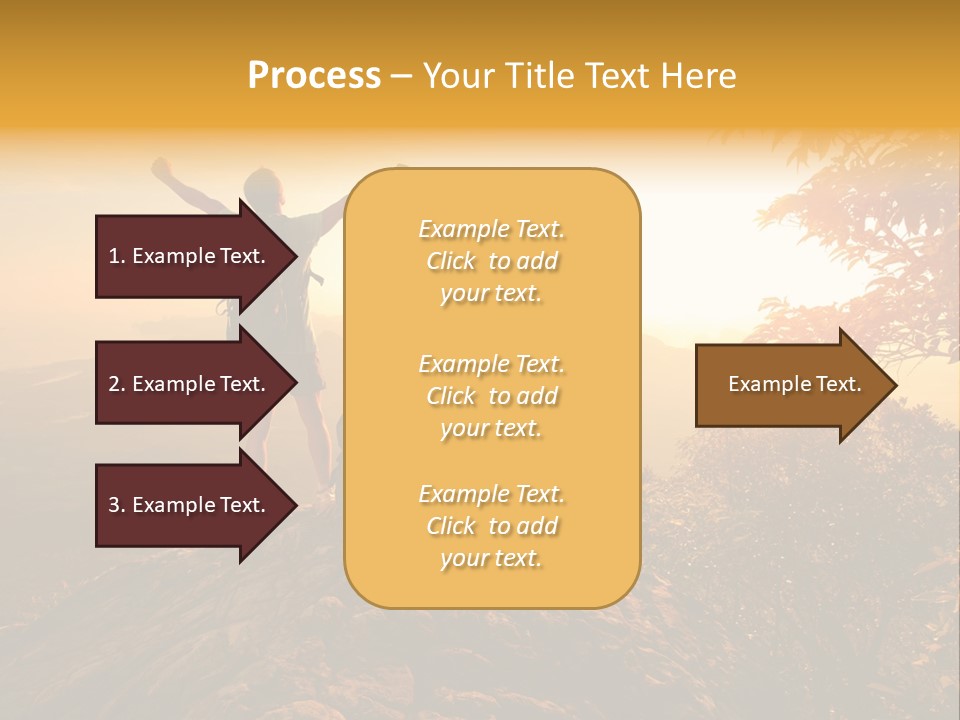 Process – Your Title Text Here

1. Example Text.

2. Example Text.

3. Example Text.

Example Text. Click to add your text.

Example Text. Click to add your text.

Example Text. Click to add your text.

Example Text.